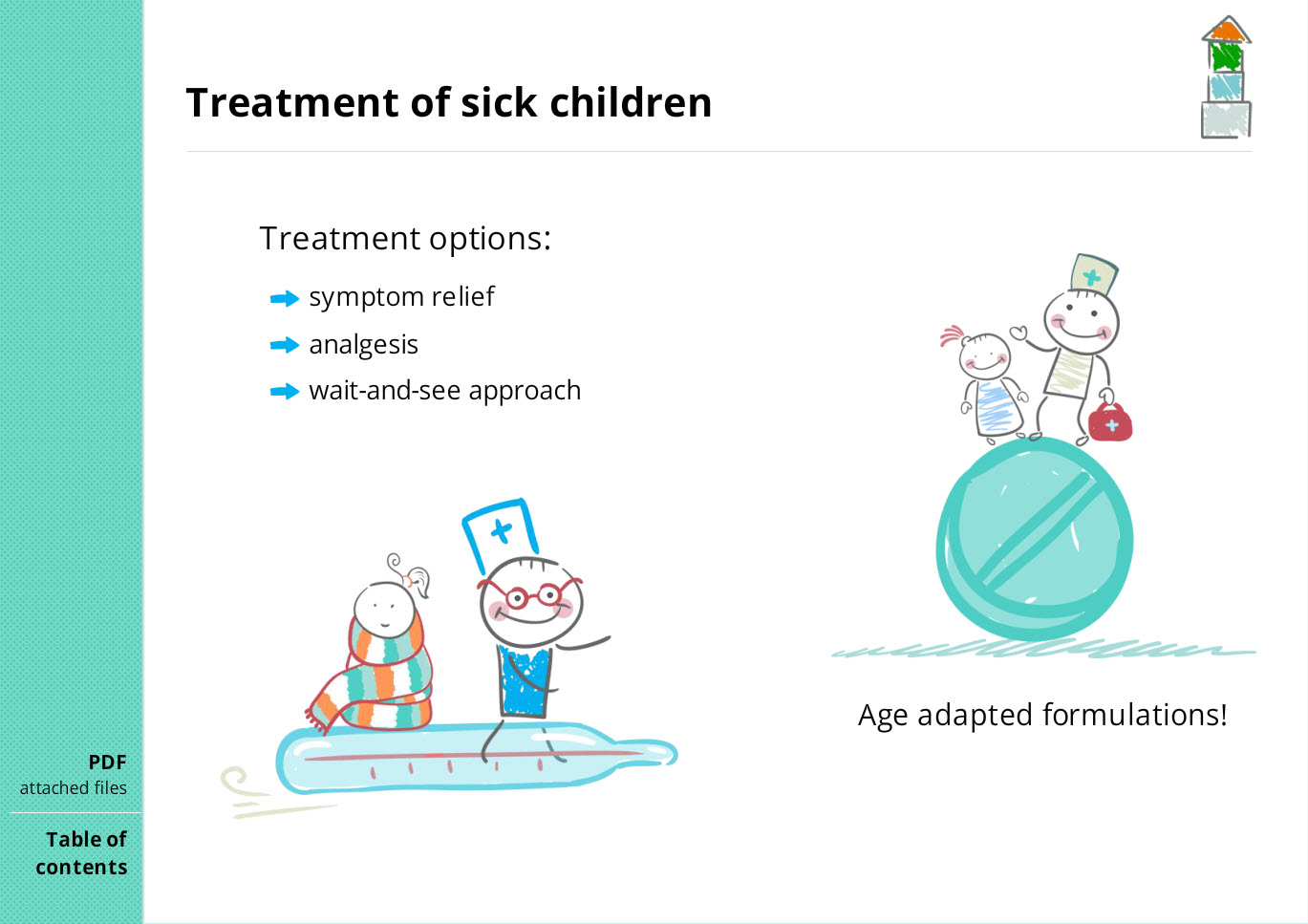 Treatment of sick children

Treatment options:

symptom relief

analgesis

wait-and-see approach

Age adapted formulations!

PDF
attached files

Table of contents